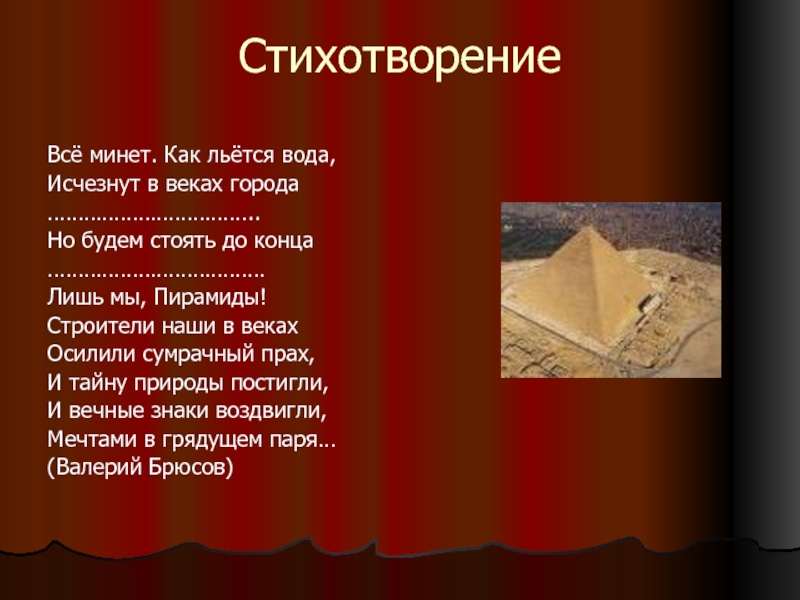 Стихотворение

Всё минет. Как льётся вода,
Исчезнут в веках города
……………………………..
Но будем стоять до конца
………………………………
Лишь мы, Пирамиды!
Строители наши в веках
Осилили сумрачный прах,
И тайну природы постигли,
И вечные знаки воздвигли,
Мечтами в грядущем паря…
(Валерий Брюсов)